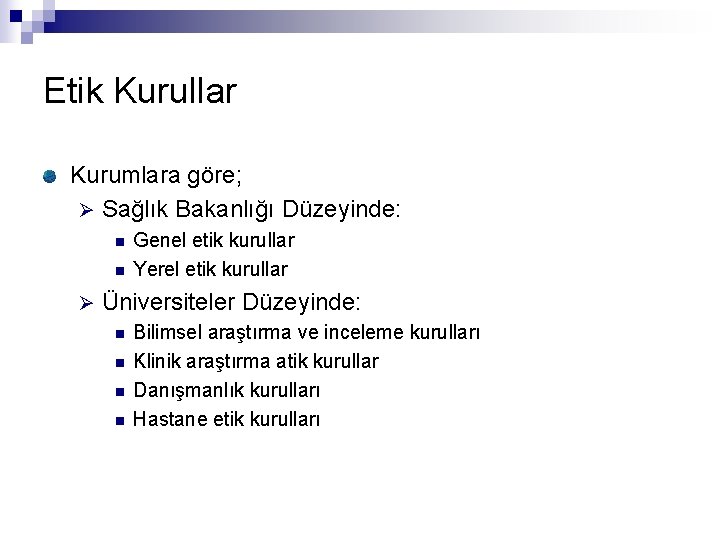 Etik Kurullar

Kurumlara göre;
Sağlık Bakanlığı Düzeyinde:
Genel etik kurullar
Yerel etik kurullar
Üniversiteler Düzeyinde:
Bilimsel araştırma ve inceleme kurulları
Klinik araştırma atik kurullar
Danışmanlık kurulları
Hastane etik kurulları